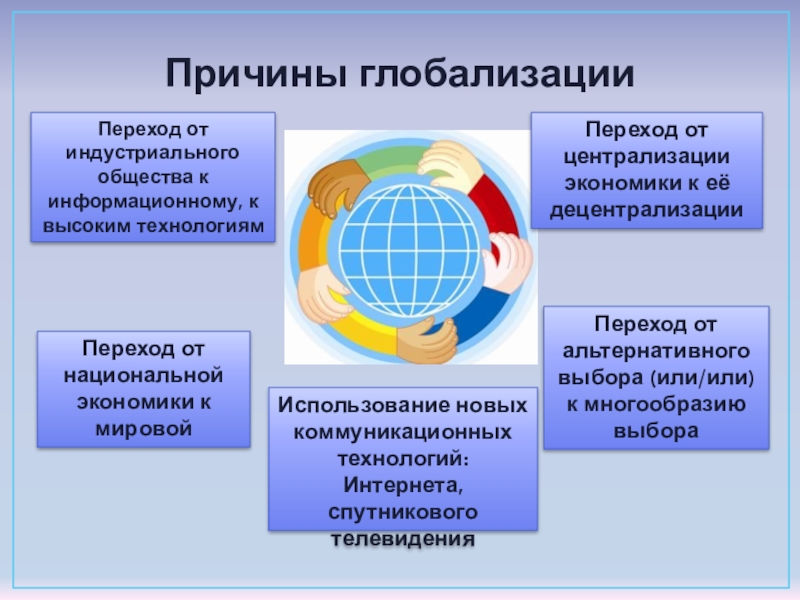 Причины глобализации

Переход от индустриального общества к информационному, к высоким технологиям

Переход от централизации экономики к её децентрализации

Переход от национальной экономики к мировой

Использование новых коммуникационных технологий: Интернета, спутникового телевидения

Переход от альтернативного выбора (или/или) к многообразию выбора